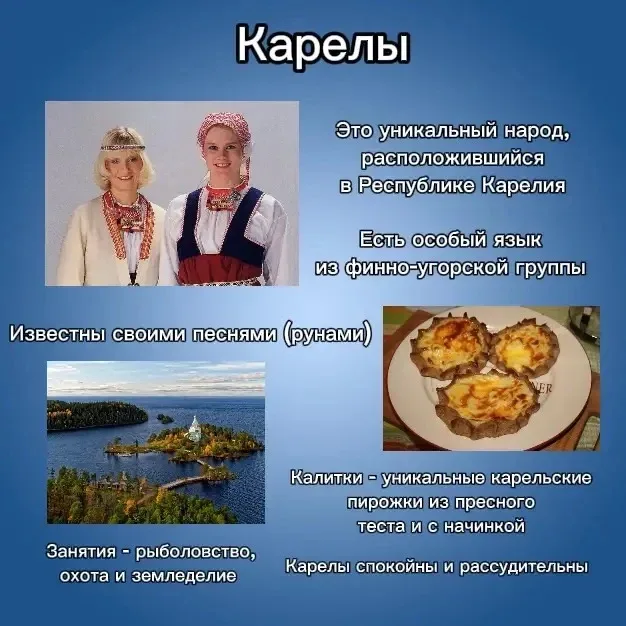 Карелы

Это уникальный народ, расположившийся в Республике Карелия

Есть особый язык из финно-угорской группы

Известны своими песнями (рунами)

Калитки - уникальные карельские пирожки из пресного теста и с начинкой

Занятия - рыболовство, охота и земледелие

Карелы спокойны и рассудительны